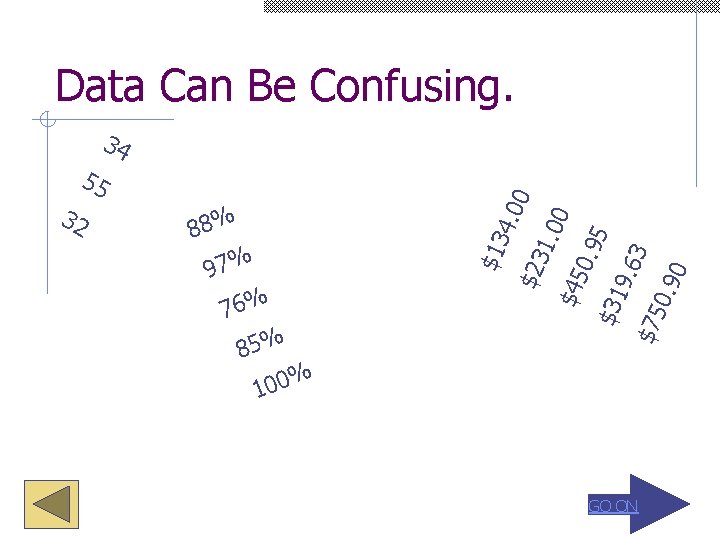 Data Can Be Confusing.

34
55
32

88%
97%
76%
85%
100%

$134.00
$231.00
$450.95
$319.63
$750.90

GO ON